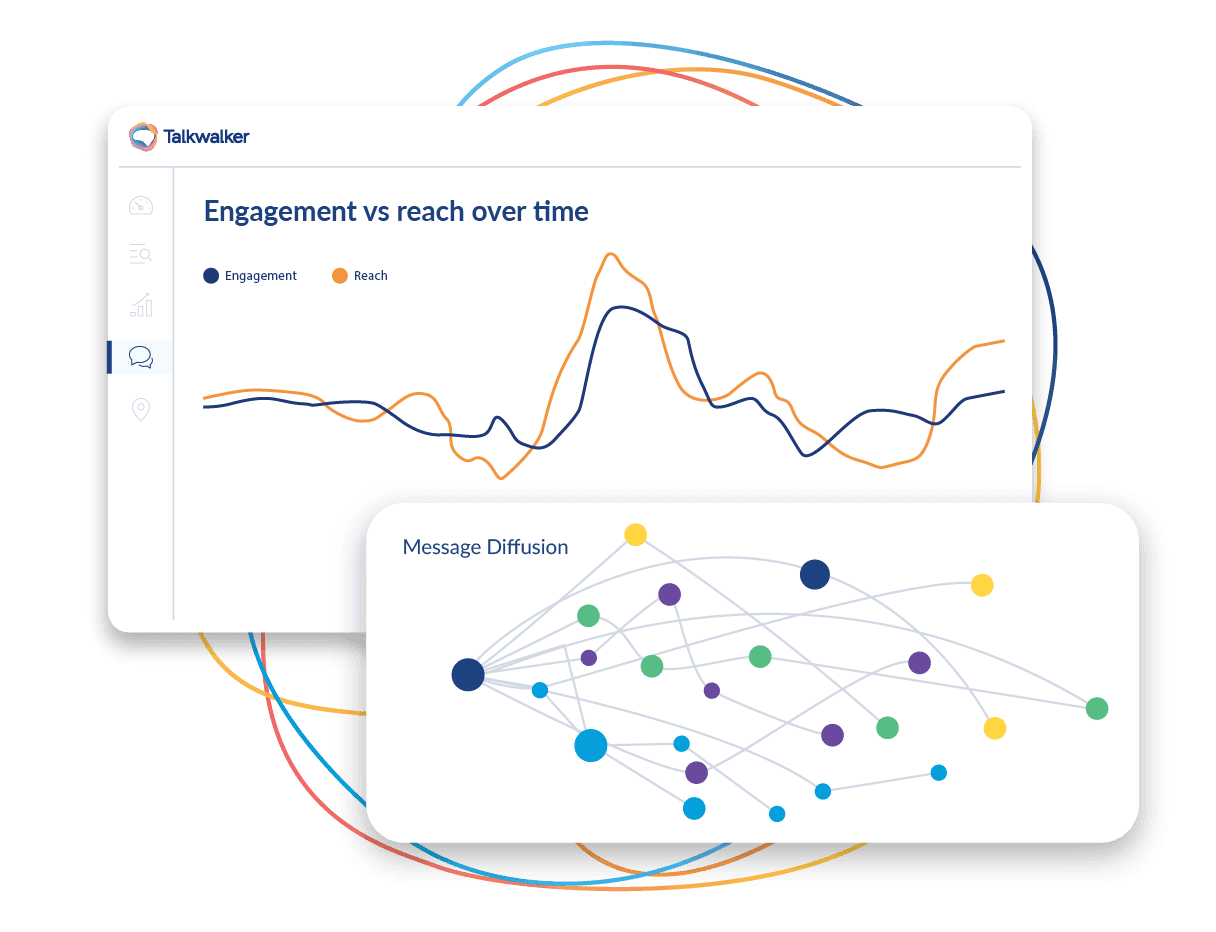 Talkwalker

Engagement vs reach over time

Engagement Reach

Message Diffusion